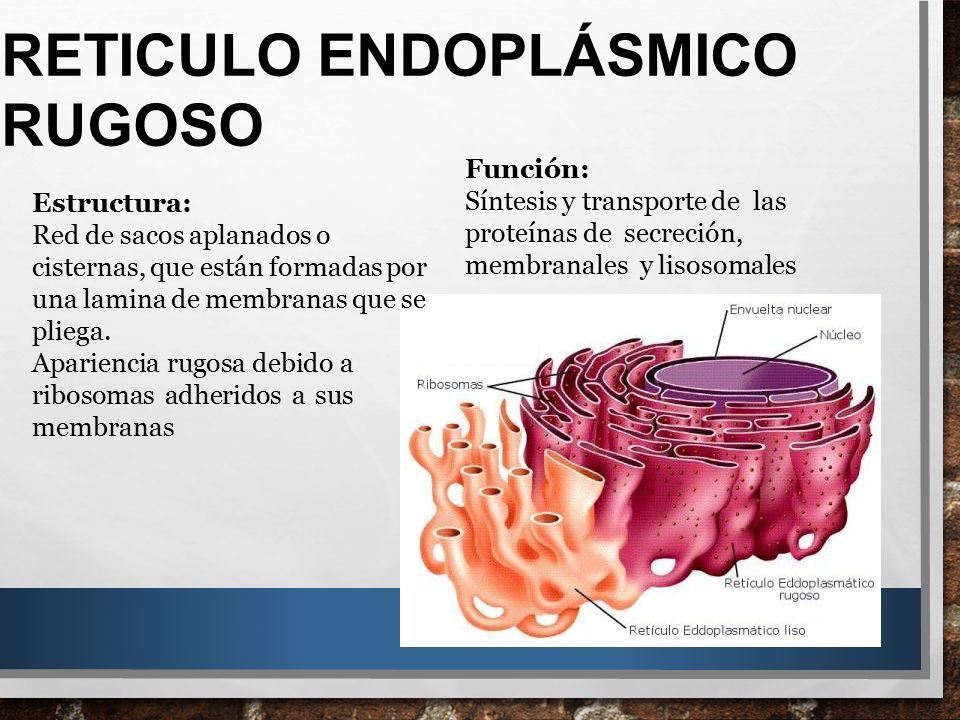 RETICULO ENDOPLÁSMICO RUGOSO

Estructura:
Red de sacos aplanados o cisternas, que están formadas por una lamina de membranas que se pliega.
Apariencia rugosa debido a ribosomas adheridos a sus membranas

Función:
Síntesis y transporte de las proteínas de secreción, membranales y lisosomales

Envuelta nuclear
Núcleo
Ribosomas
Retículo Eddoplasmático rugoso
Retículo Eddoplasmático liso